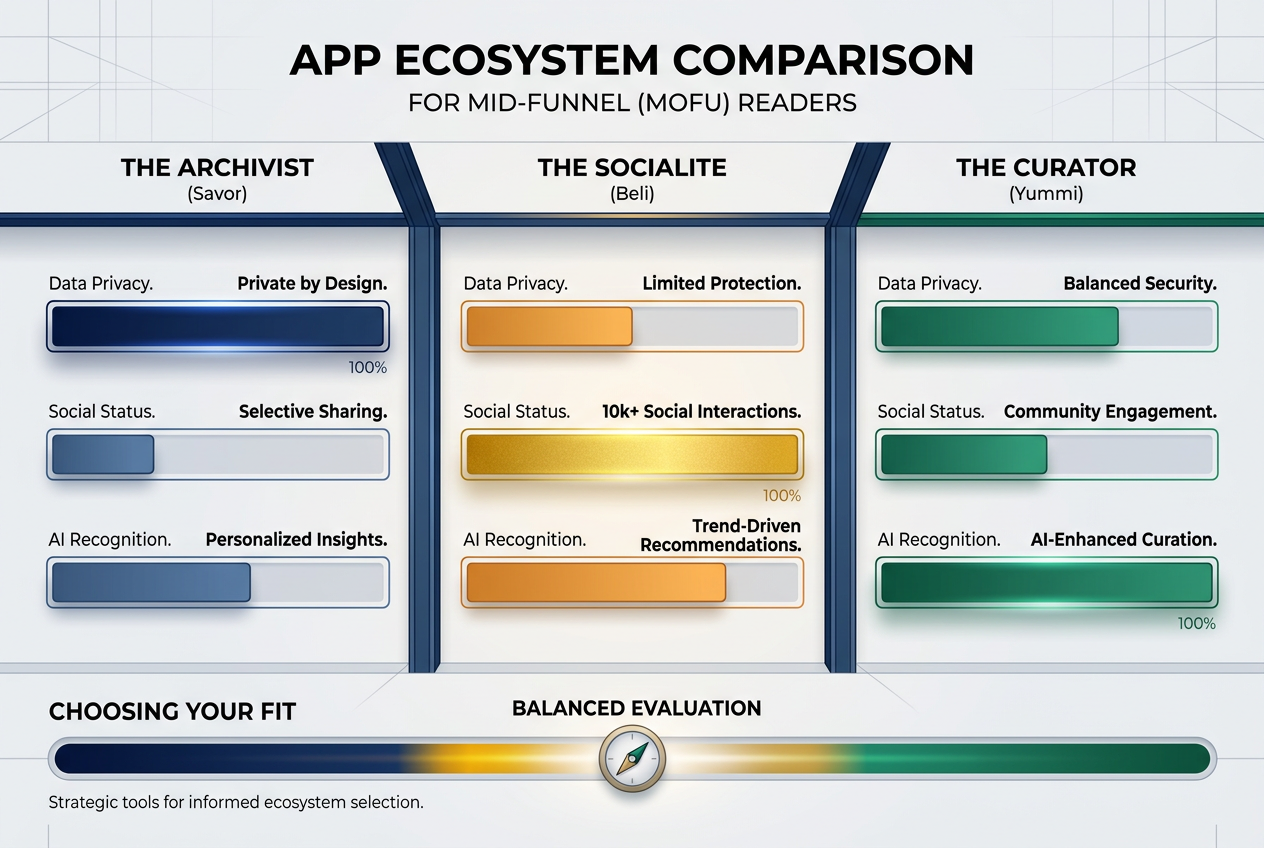 APP ECOSYSTEM COMPARISON
FOR MID-FUNNEL (MOFU) READERS

THE ARCHIVIST
(Savor)

Data Privacy. Private by Design.
100%

Social Status. Selective Sharing.

AI Recognition. Personalized Insights.

THE SOCIALITE
(Beli)

Data Privacy. Limited Protection.

Social Status. 10k+ Social Interactions.
100%

AI Recognition. Trend-Driven Recommendations.

THE CURATOR
(Yummi)

Data Privacy. Balanced Security.

Social Status. Community Engagement.

AI Recognition. AI-Enhanced Curation.
100%

CHOOSING YOUR FIT

BALANCED EVALUATION

Strategic tools for informed ecosystem selection.